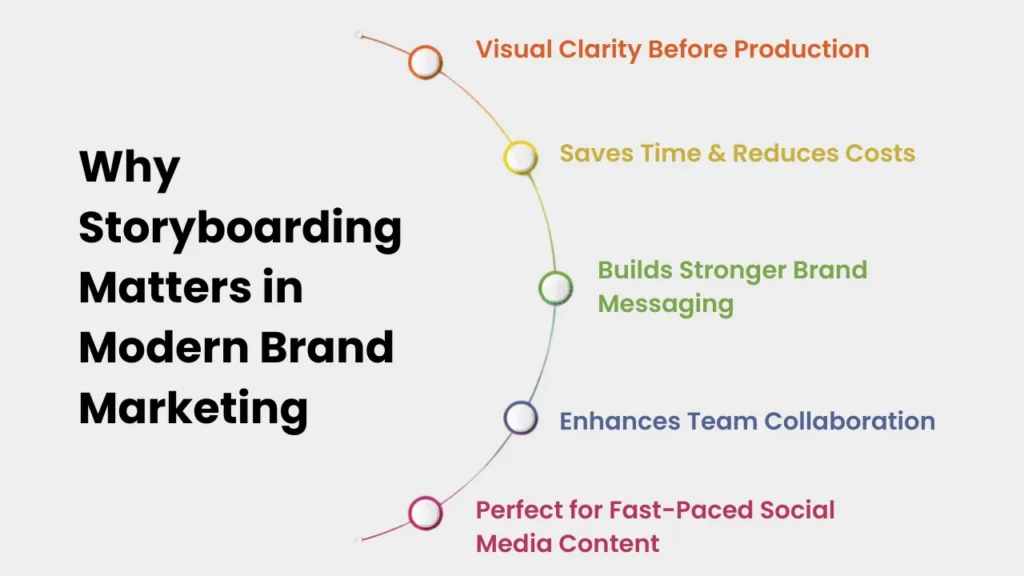 Why Storyboarding Matters in Modern Brand Marketing

Visual Clarity Before Production

Saves Time & Reduces Costs

Builds Stronger Brand Messaging

Enhances Team Collaboration

Perfect for Fast-Paced Social Media Content